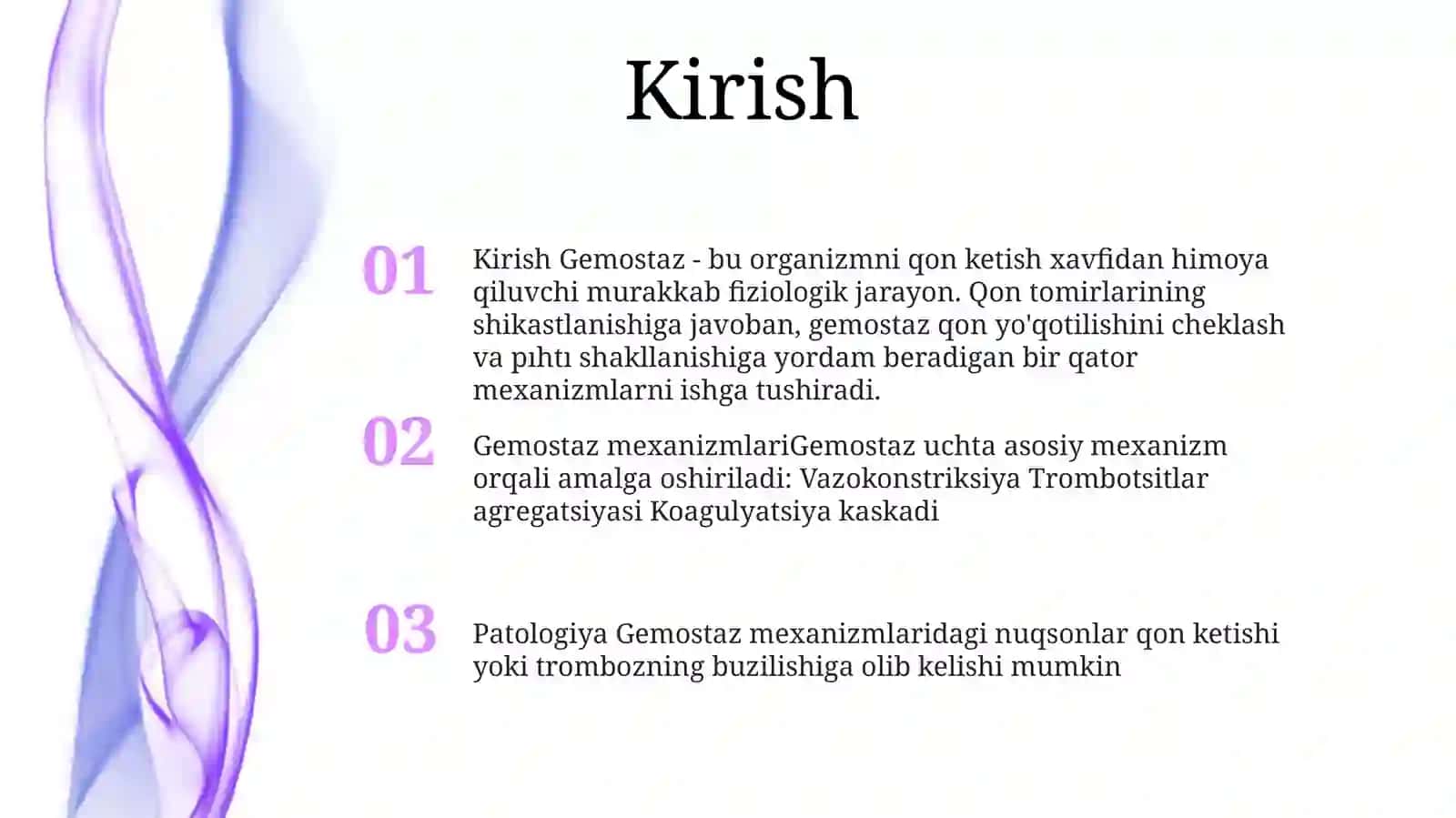 Kirish

01

Kirish Gemostaz - bu organizmni qon ketish xavfidan himoya qiluvchi murakkab fiziologik jarayon. Qon tomirlarining shikastlanishiga javoban, gemostaz qon yo'qotilishini cheklash va pıhtı shakllanishiga yordam beradigan bir qator mexanizmlarni ishga tushiradi.

02

Gemostaz mexanizmlariGemostaz uchta asosiy mexanizm orqali amalga oshiriladi: Vazokonstriksiya Trombotsitlar agregatsiyasi Koagulyatsiya kaskadi

03

Patologiya Gemostaz mexanizmlaridagi nuqsonlar qon ketishi yoki trombozning buzilishiga olib kelishi mumkin